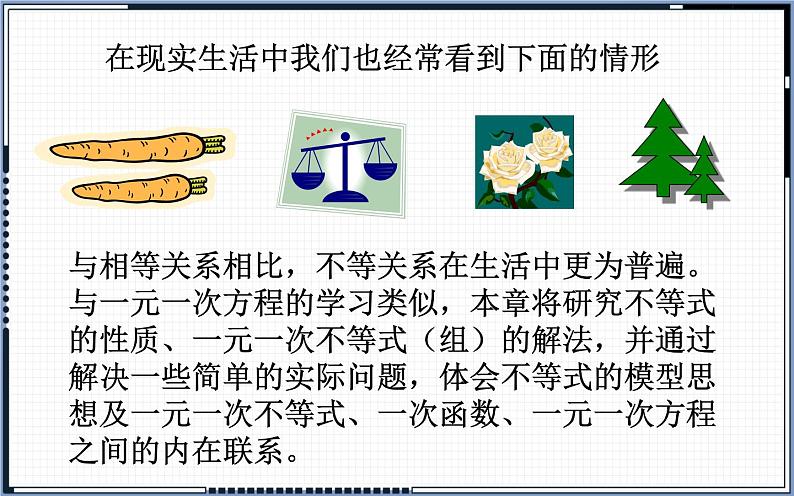 在现实生活中我们也经常看到下面的情形

与相等关系相比，不等关系在生活中更为普遍。与一元一次方程的学习类似，本章将研究不等式的性质、一元一次不等式（组）的解法，并通过解决一些简单的实际问题，体会不等式的模型思想及一元一次不等式、一次函数、一元一次方程之间的内在联系。